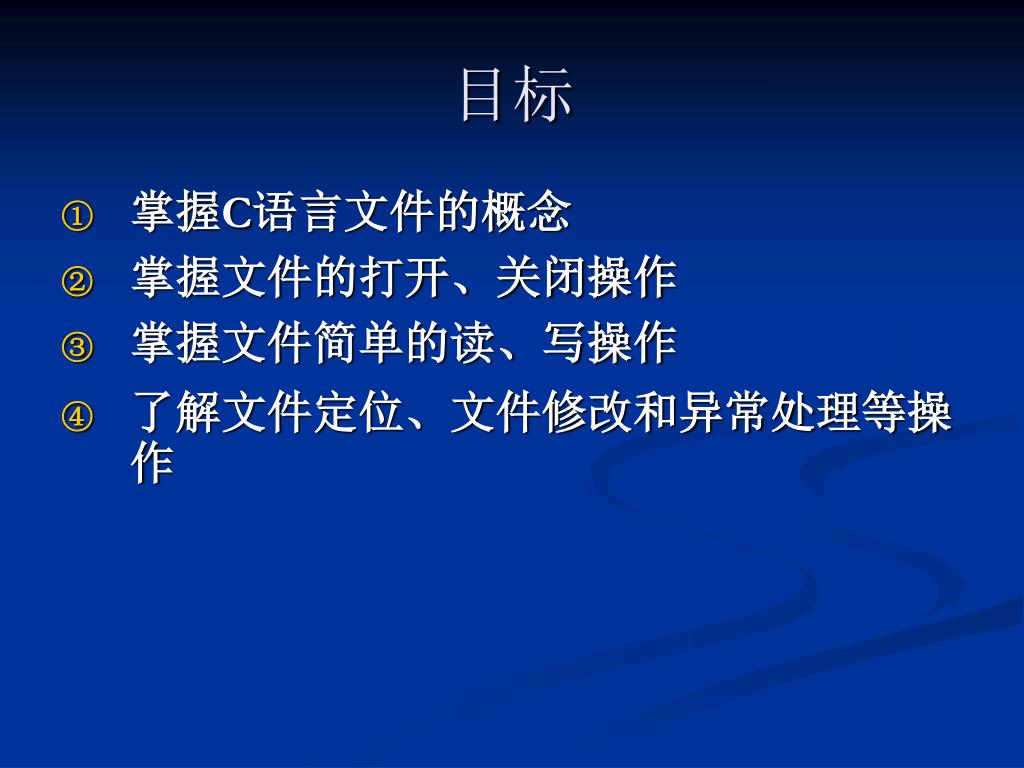 目标

① 掌握C语言文件的概念

② 掌握文件的打开、关闭操作

③ 掌握文件简单的读、写操作

④ 了解文件定位、文件修改和异常处理等操作